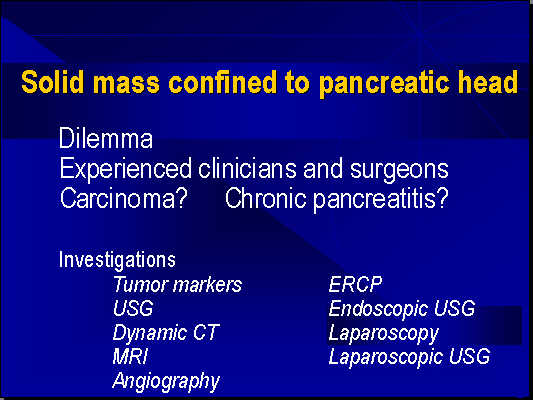 Solid mass confined to pancreatic head

Dilemma
Experienced clinicians and surgeons
Carcinoma? Chronic pancreatitis?

Investigations
Tumor markers
USG
Dynamic CT
MRI
Angiography

ERCP
Endoscopic USG
Laparoscopy
Laparoscopic USG